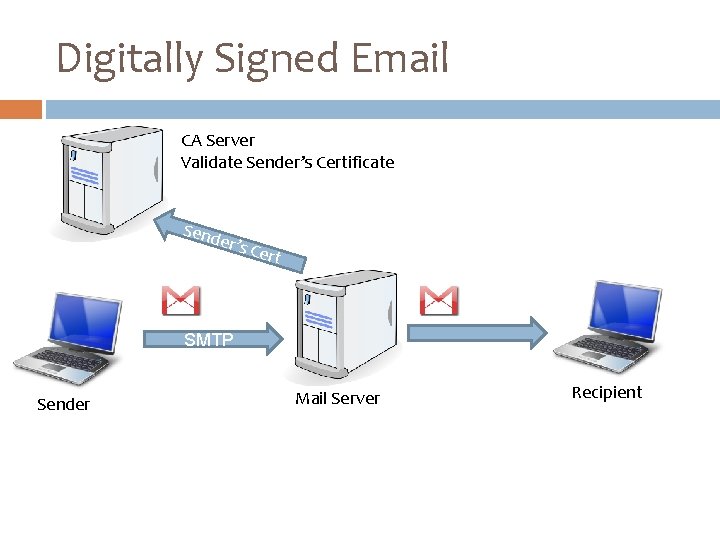 Digitally Signed Email

CA Server
Validate Sender's Certificate

Sender's Cert

SMTP

Sender

Mail Server

Recipient